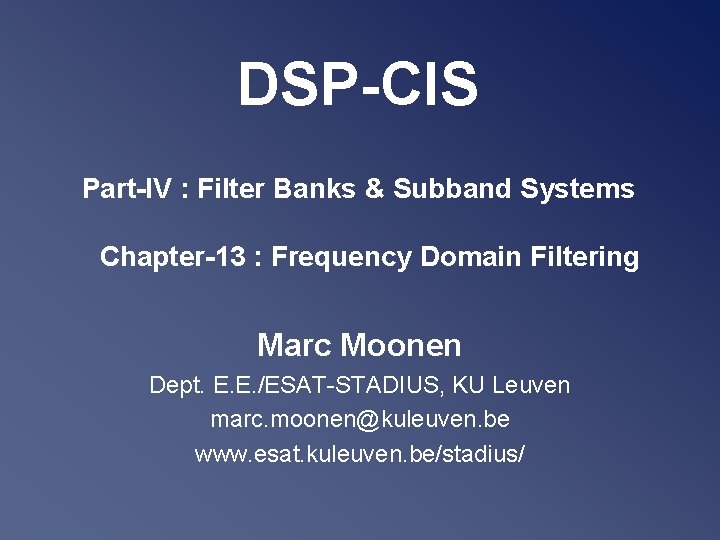 DSP-CIS

Part-IV : Filter Banks & Subband Systems

Chapter-13 : Frequency Domain Filtering

Marc Moonen
Dept. E.E./ESAT-STADIUS, KU Leuven
marc.moonen@kuleuven.be
www.esat.kuleuven.be/stadius/